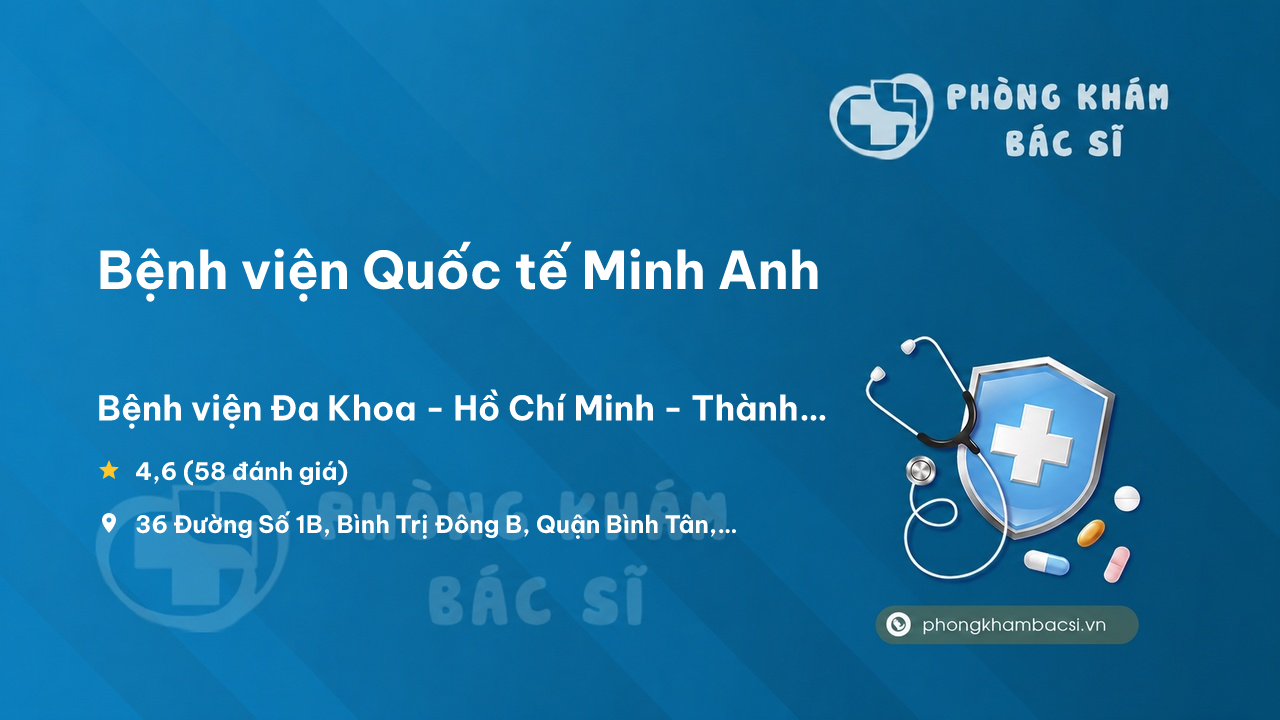 PHÒNG KHÁM
BÁC SĨ

Bệnh viện Quốc tế Minh Anh

Bệnh viện Đa Khoa - Hồ Chí Minh - Thành...

4,6 (58 đánh giá)

36 Đường Số 1B, Bình Trị Đông B, Quận Bình Tân,...

PHÒNG KHÁM
BÁC SĨ

phongkhambacsi.vn